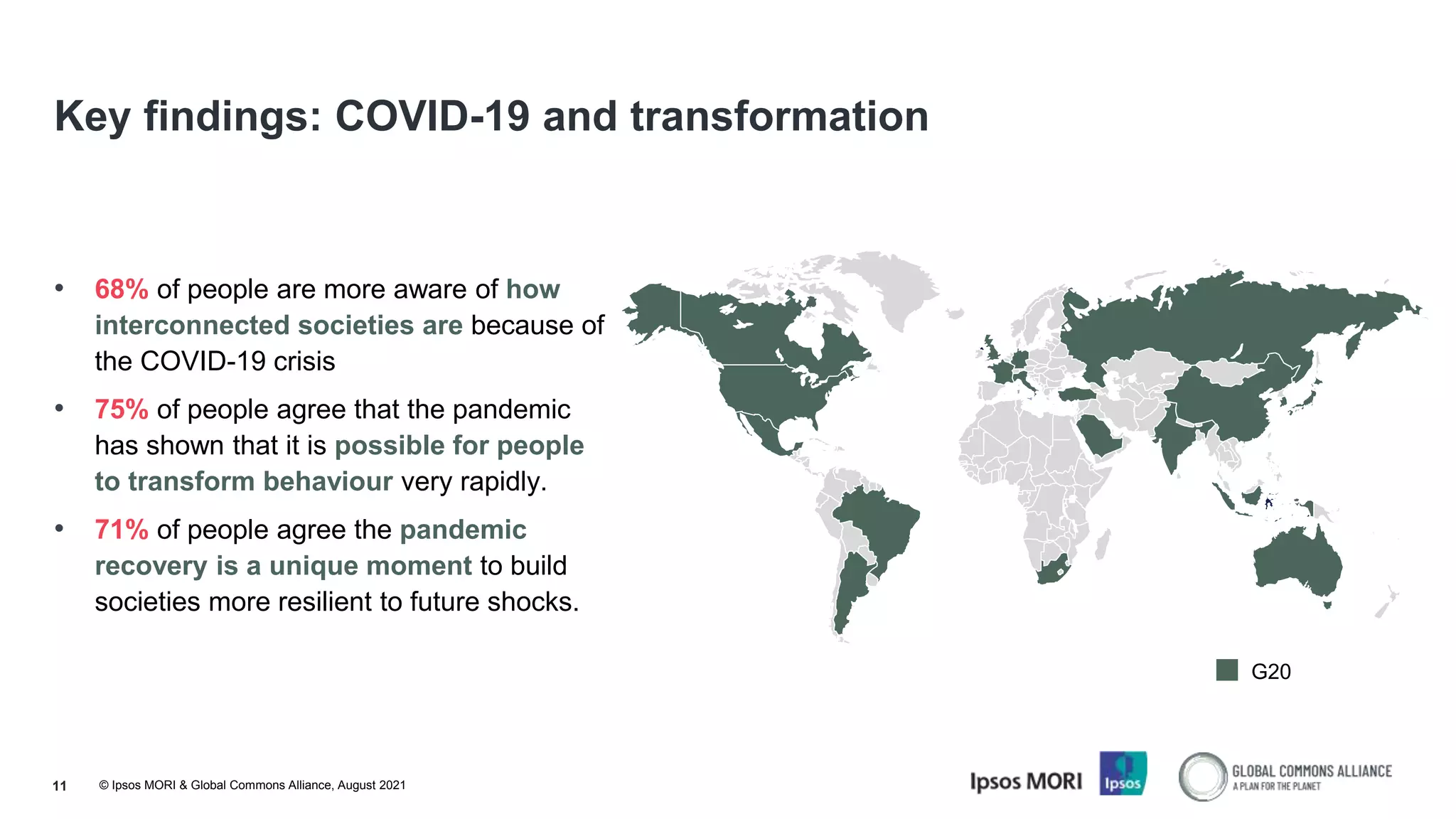 Key findings: COVID-19 and transformation

• 68% of people are more aware of how interconnected societies are because of the COVID-19 crisis

• 75% of people agree that the pandemic has shown that it is possible for people to transform behaviour very rapidly.

• 71% of people agree the pandemic recovery is a unique moment to build societies more resilient to future shocks.

G20

11 © Ipsos MORI & Global Commons Alliance, August 2021

Ipsos MORI

Ipsos

GLOBAL COMMONS ALLIANCE
A PLAN FOR THE PLANET